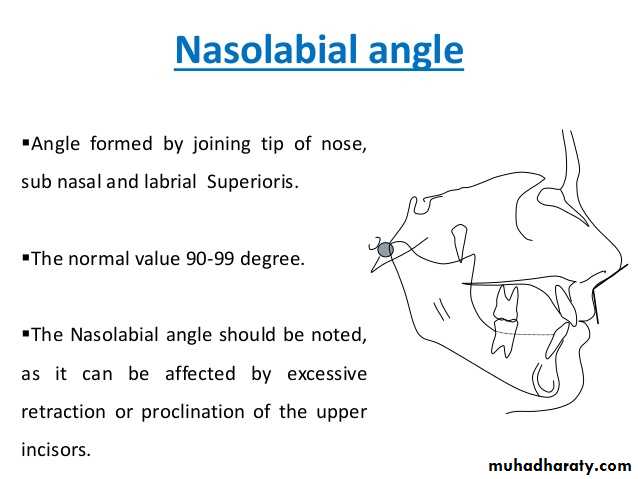 Nasolabial angle

▪Angle formed by joining tip of nose, sub nasal and labrial Superioris.

▪The normal value 90-99 degree.

▪The Nasolabial angle should be noted, as it can be affected by excessive retraction or proclination of the upper incisors.

muhadharaty.com